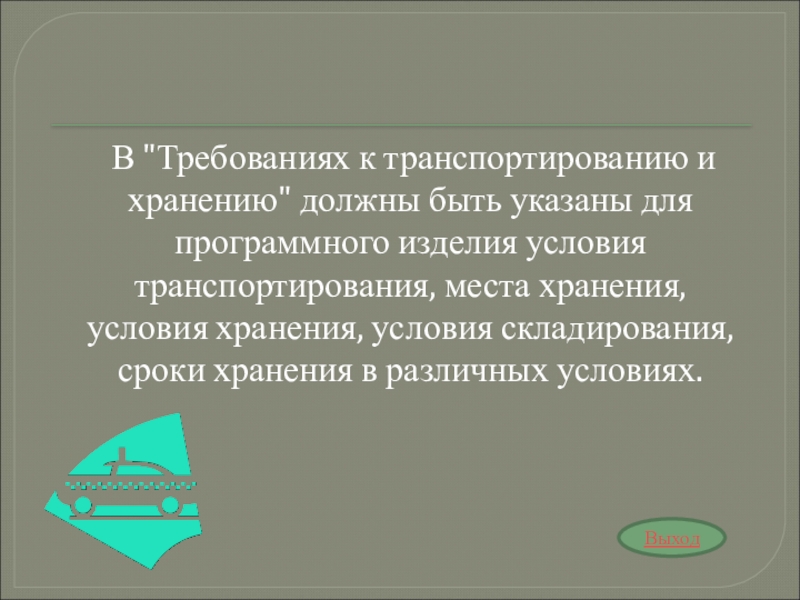 В "Требованиях к транспортированию и хранению" должны быть указаны для программного изделия условия транспортирования, места хранения, условия хранения, условия складирования, сроки хранения в различных условиях.

Выход